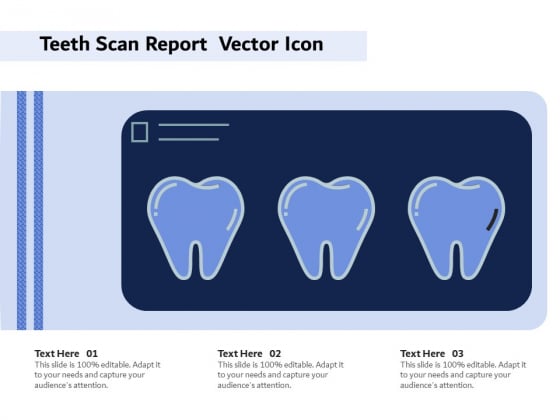 Teeth Scan Report Vector Icon

Text Here 01
This slide is 100% editable. Adapt it to your needs and capture your audience's attention.

Text Here 02
This slide is 100% editable. Adapt it to your needs and capture your audience's attention.

Text Here 03
This slide is 100% editable. Adapt it to your needs and capture your audience's attention.